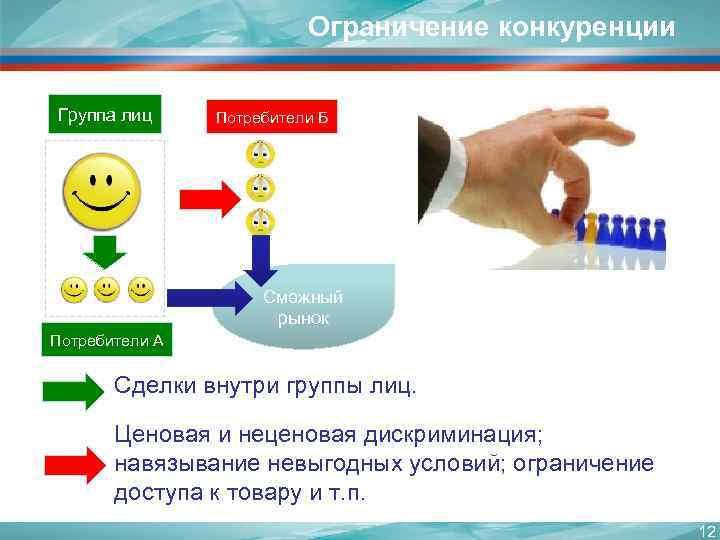 Ограничение конкуренции

Группа лиц

Потребители Б

Смежный рынок

Потребители А

Сделки внутри группы лиц.

Ценовая и неценовая дискриминация; навязывание невыгодных условий; ограничение доступа к товару и т.п.

12